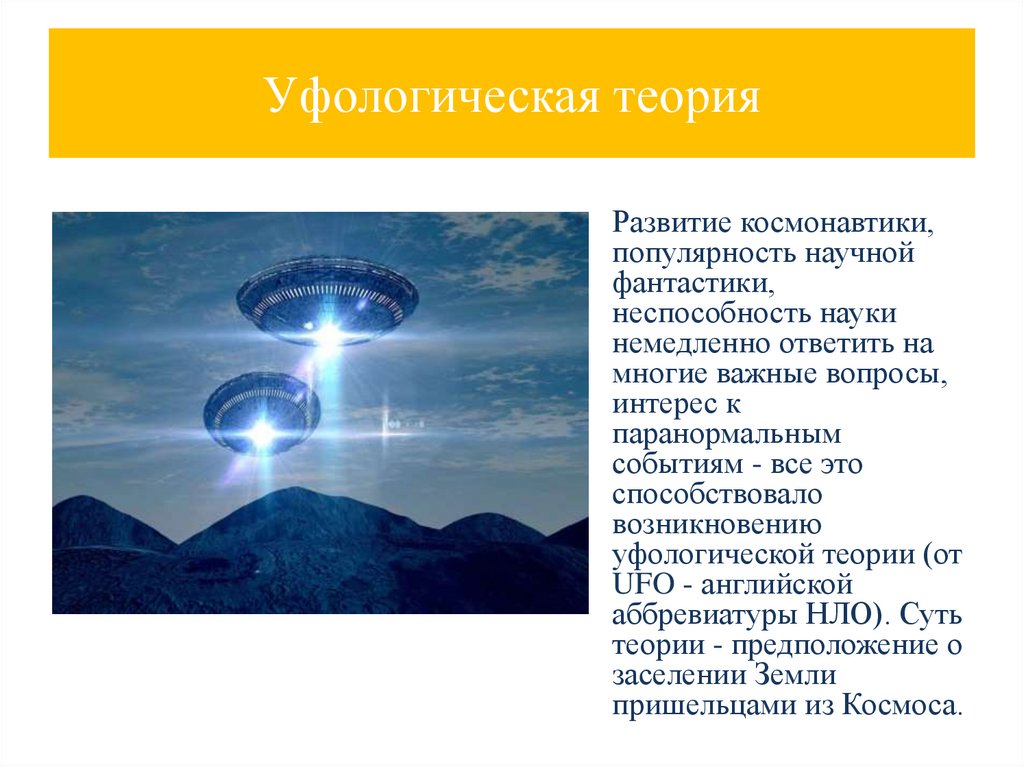 Уфологическая теория

Развитие космонавтики, популярность научной фантастики, неспособность науки немедленно ответить на многие важные вопросы, интерес к паранормальным событиям - все это способствовало возникновению уфологической теории (от UFO - английской аббревиатуры НЛО). Суть теории - предположение о заселении Земли пришельцами из Космоса.